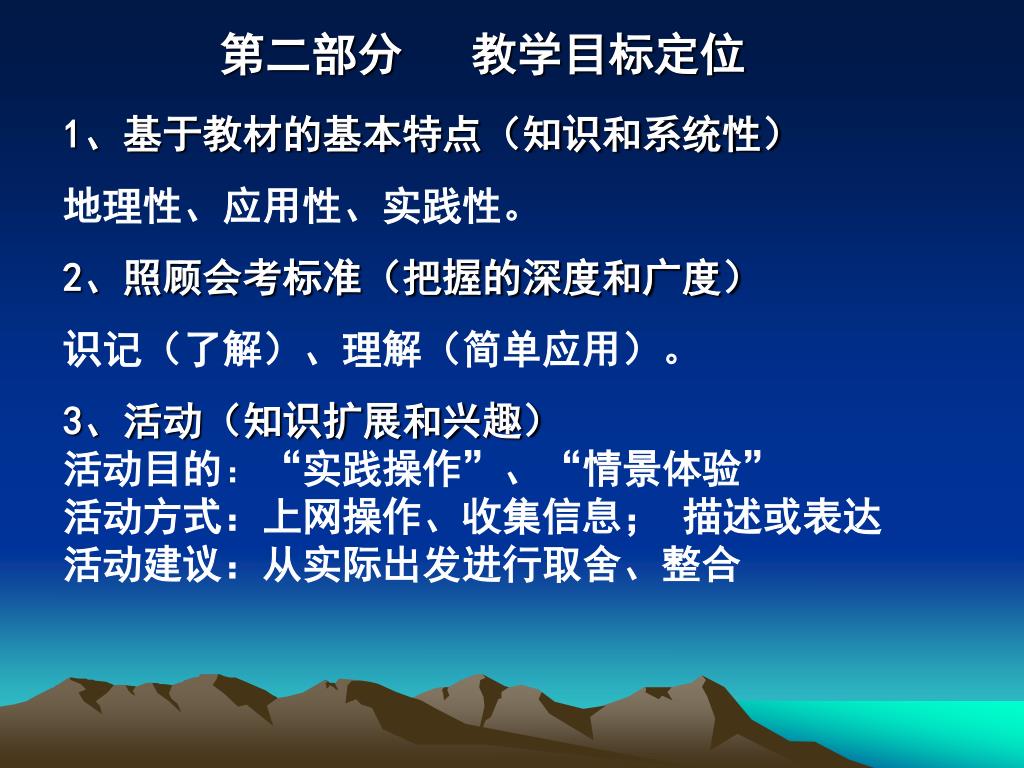 第二部分　教学目标定位

1、基于教材的基本特点（知识和系统性）

地理性、应用性、实践性。

2、照顾会考标准（把握的深度和广度）

识记（了解）、理解（简单应用）。

3、活动（知识扩展和兴趣）
活动目的：“实践操作”、“情景体验”
活动方式：上网操作、收集信息；　描述或表达
活动建议：从实际出发进行取舍、整合